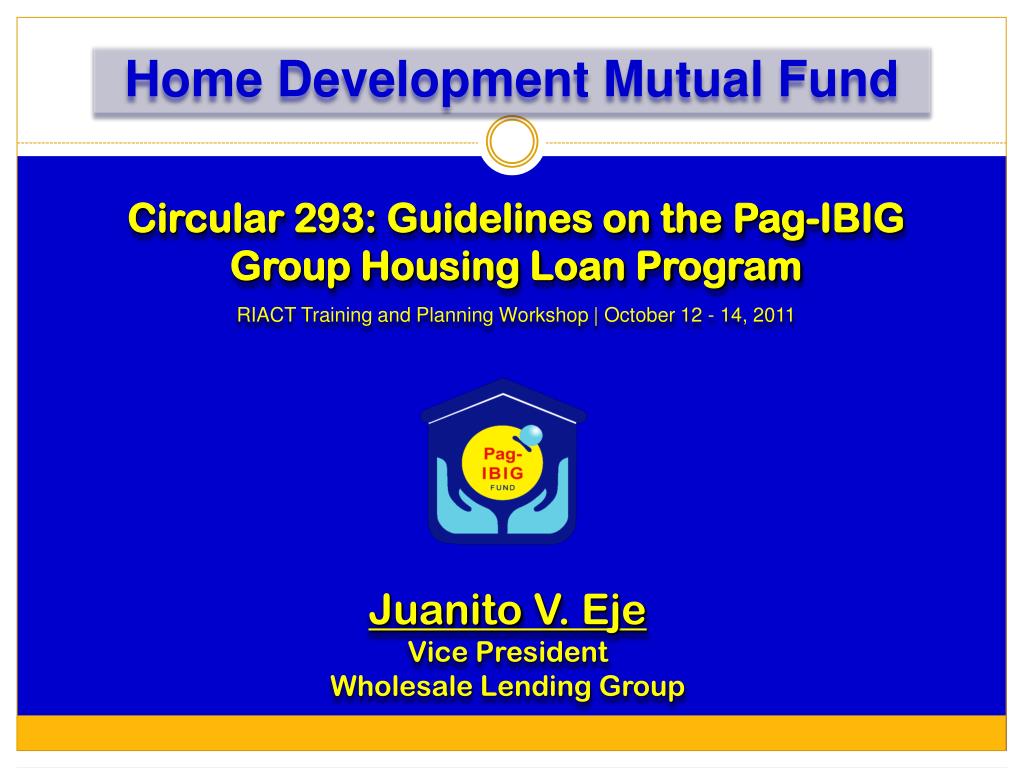 Home Development Mutual Fund

Circular 293: Guidelines on the Pag-IBIG Group Housing Loan Program

RIACT Training and Planning Workshop | October 12 - 14, 2011

Pag-IBIG FUND

Juanito V. Eje
Vice President
Wholesale Lending Group